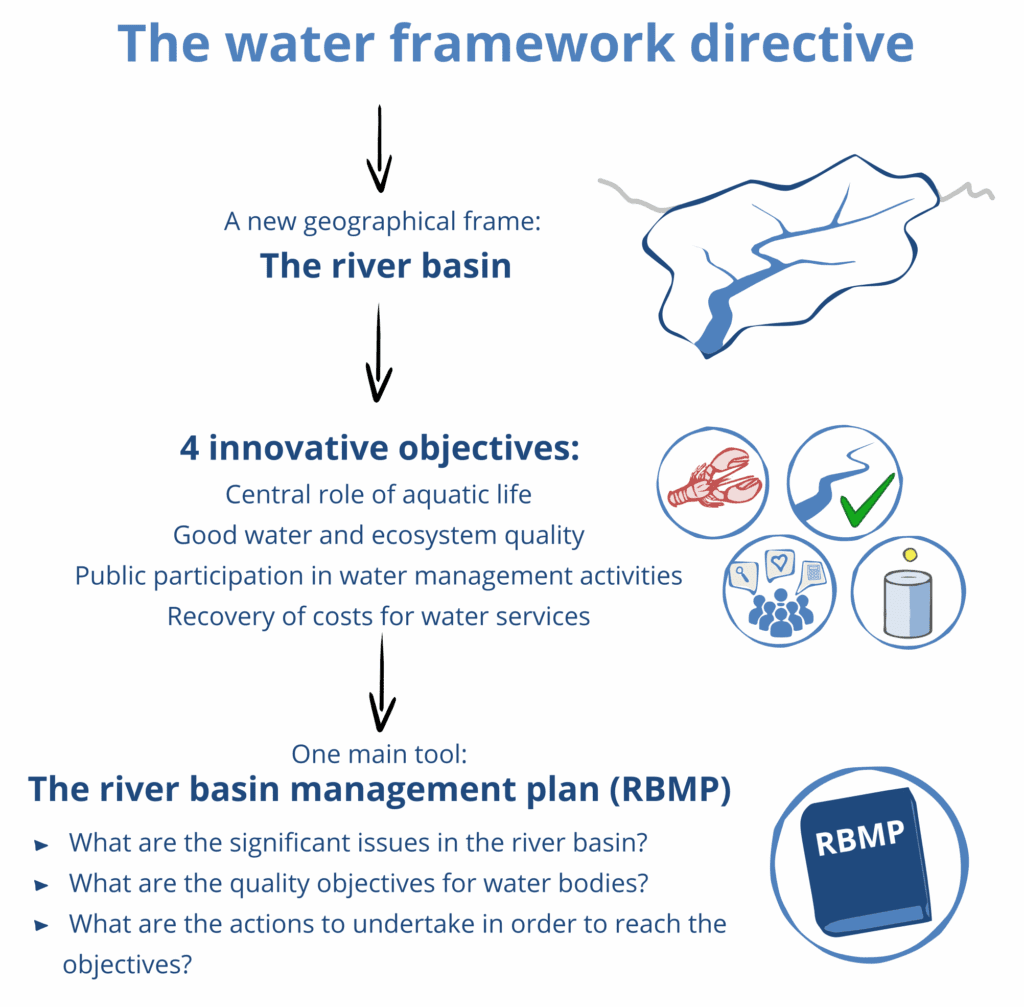 The water framework directive

A new geographical frame:
The river basin

4 innovative objectives:
Central role of aquatic life
Good water and ecosystem quality
Public participation in water management activities
Recovery of costs for water services

One main tool:
The river basin management plan (RBMP)

► What are the significant issues in the river basin?
► What are the quality objectives for water bodies?
► What are the actions to undertake in order to reach the objectives?

RBMP